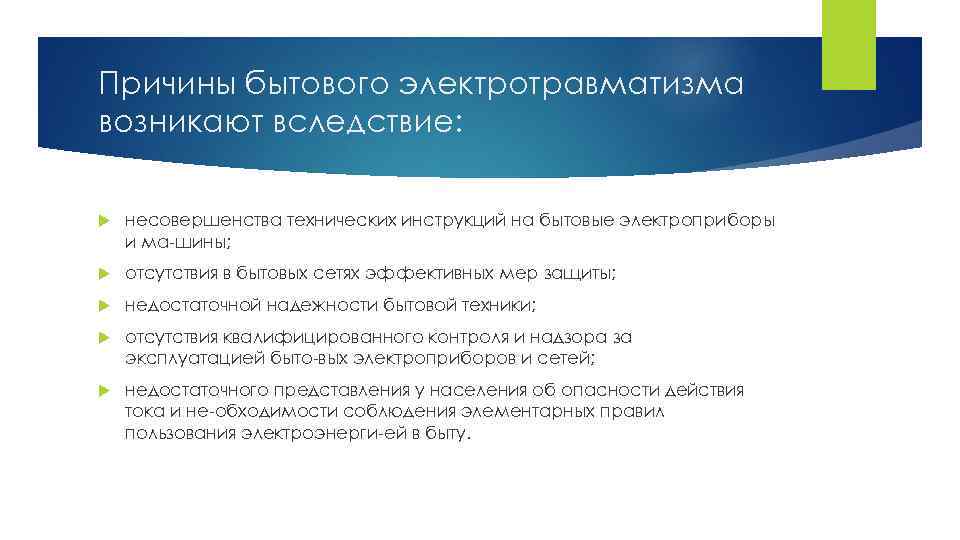 Причины бытового электротравматизма возникают вследствие:

несовершенства технических инструкций на бытовые электроприборы и ма-шины;

отсутствия в бытовых сетях эффективных мер защиты;

недостаточной надежности бытовой техники;

отсутствия квалифицированного контроля и надзора за эксплуатацией быто-вых электроприборов и сетей;

недостаточного представления у населения об опасности действия тока и не-обходимости соблюдения элементарных правил пользования электроэнерги-ей в быту.